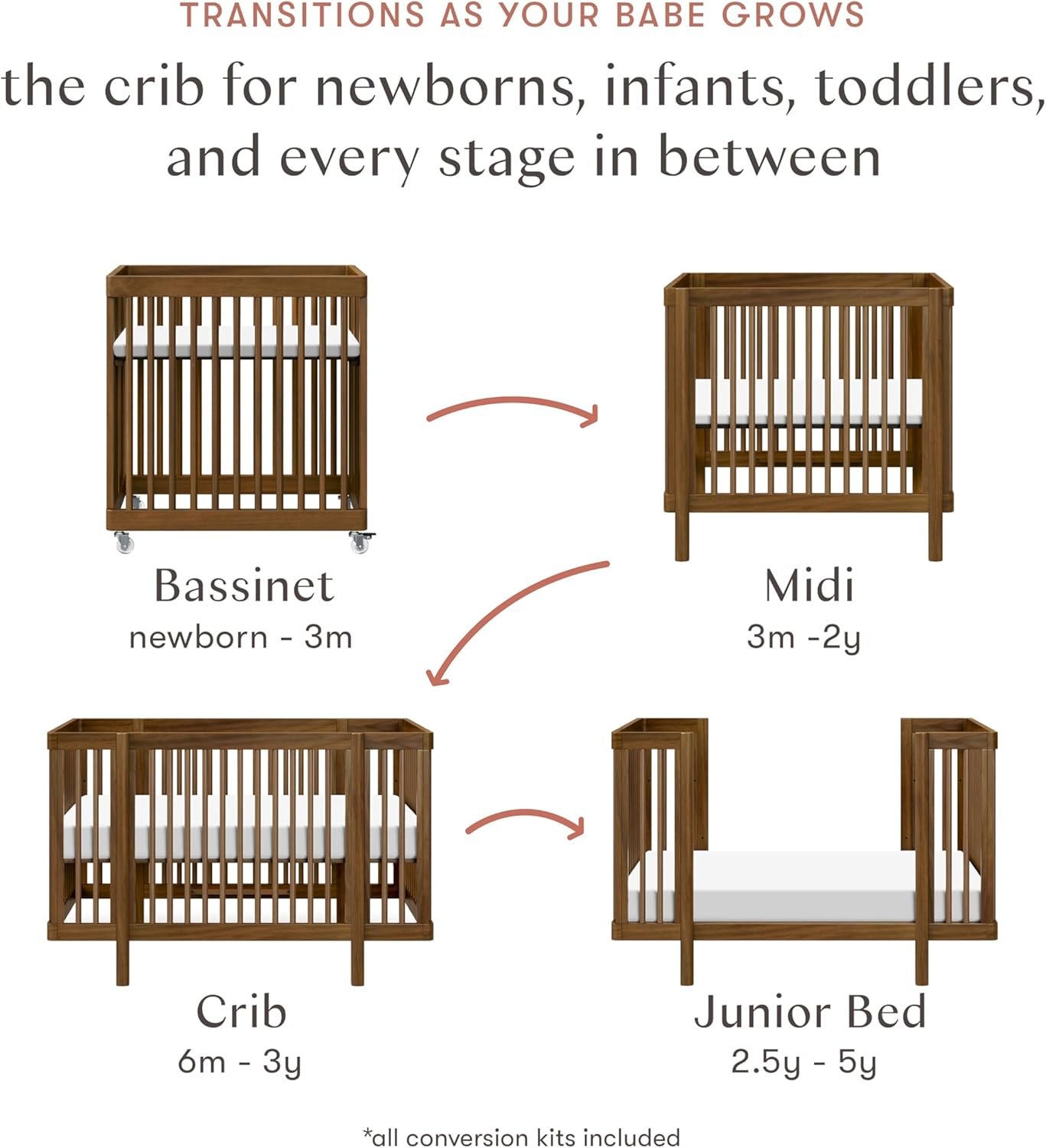 TRANSITIONS AS YOUR BABE GROWS

the crib for newborns, infants, toddlers, and every stage in between

Bassinet
newborn - 3m

Midi
3m -2y

Crib
6m - 3y

Junior Bed
2.5y - 5y

*all conversion kits included